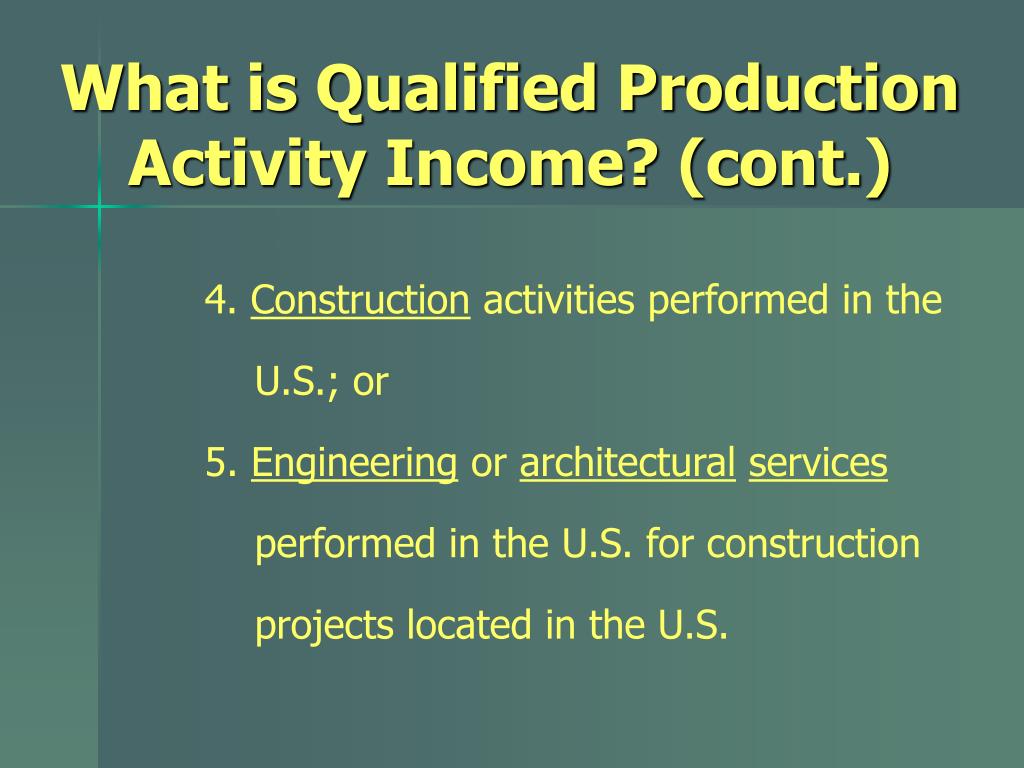 What is Qualified Production Activity Income? (cont.)

4. Construction activities performed in the U.S.; or

5. Engineering or architectural services performed in the U.S. for construction projects located in the U.S.